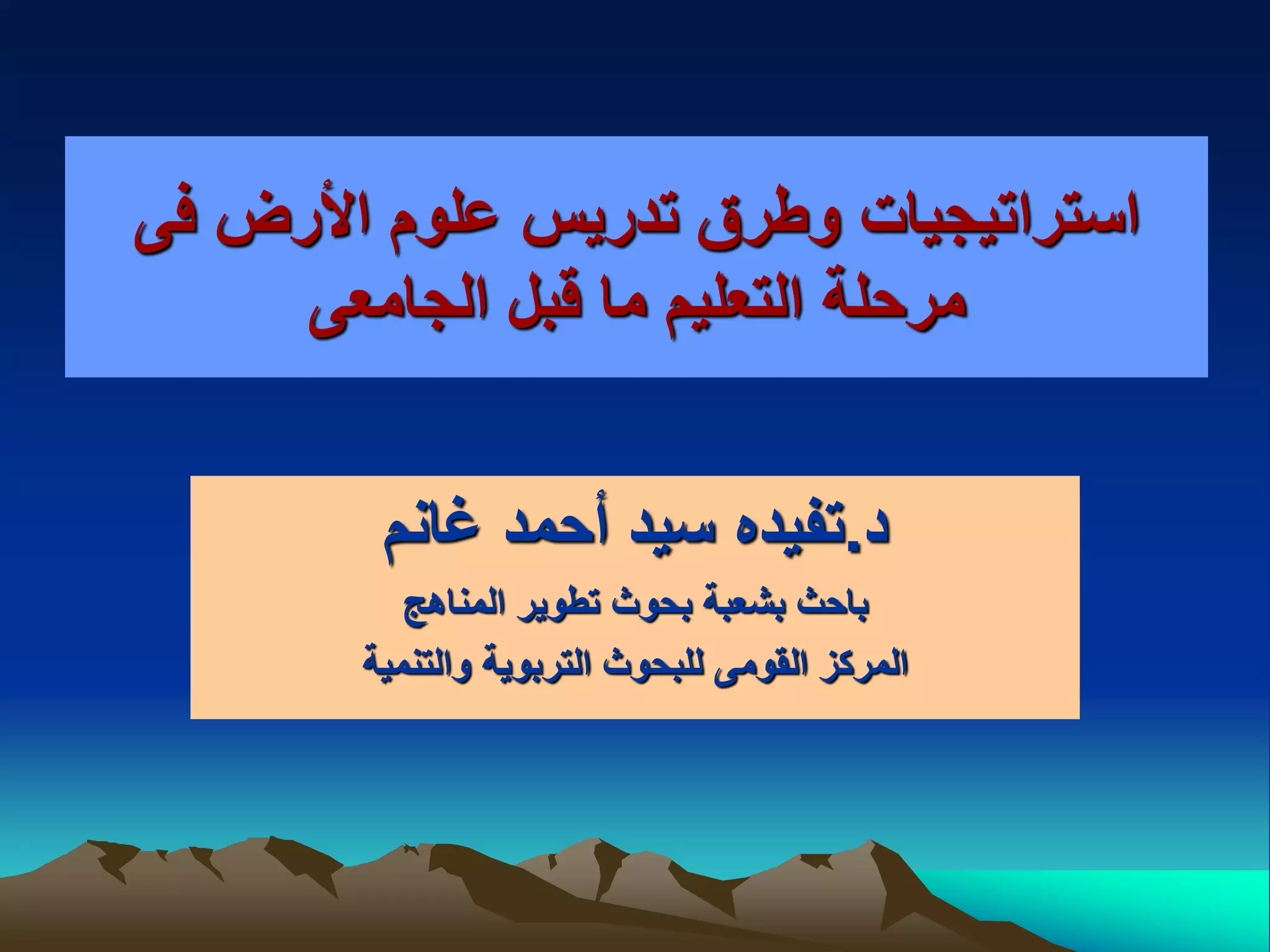 استراتيجيات وطرق تدريس علوم الأرض فى مرحلة التعليم ما قبل الجامعى

د.تفيده سيد أحمد غانم

باحث بشعبة بحوث تطوير المناهج

المركز القومى للبحوث التربوية والتنمية